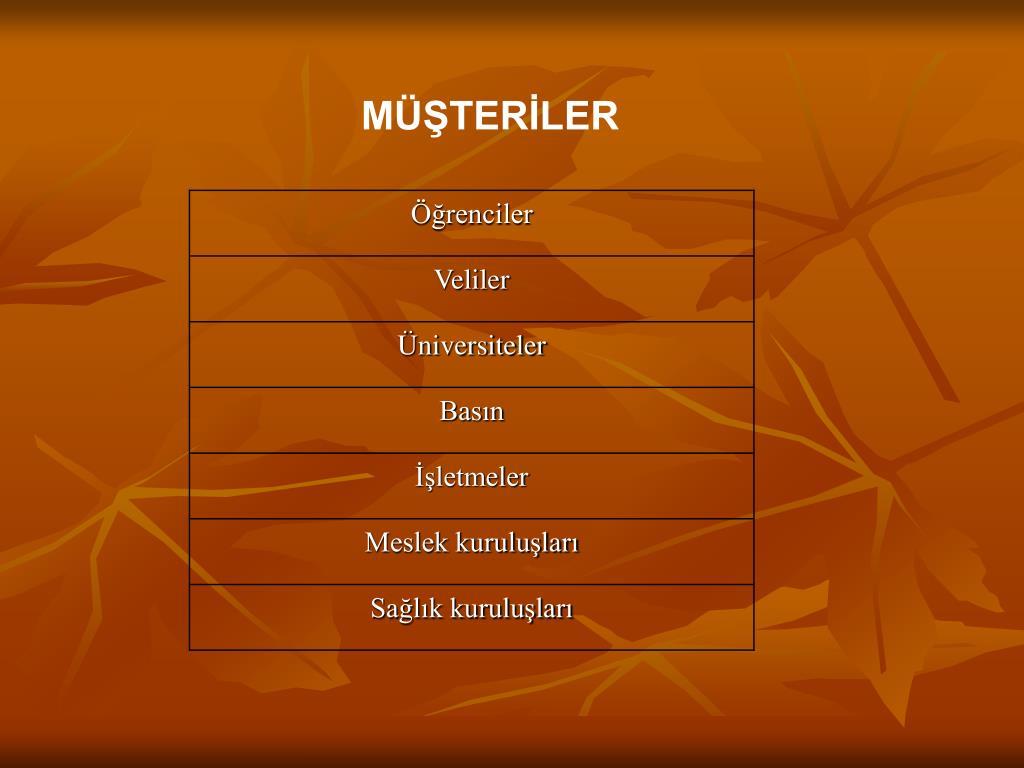 MÜŞTERİLER

| Öğrenciler |
|---|
| Veliler |
| Üniversiteler |
| Basın |
| İşletmeler |
| Meslek kuruluşları |
| Sağlık kuruluşları |